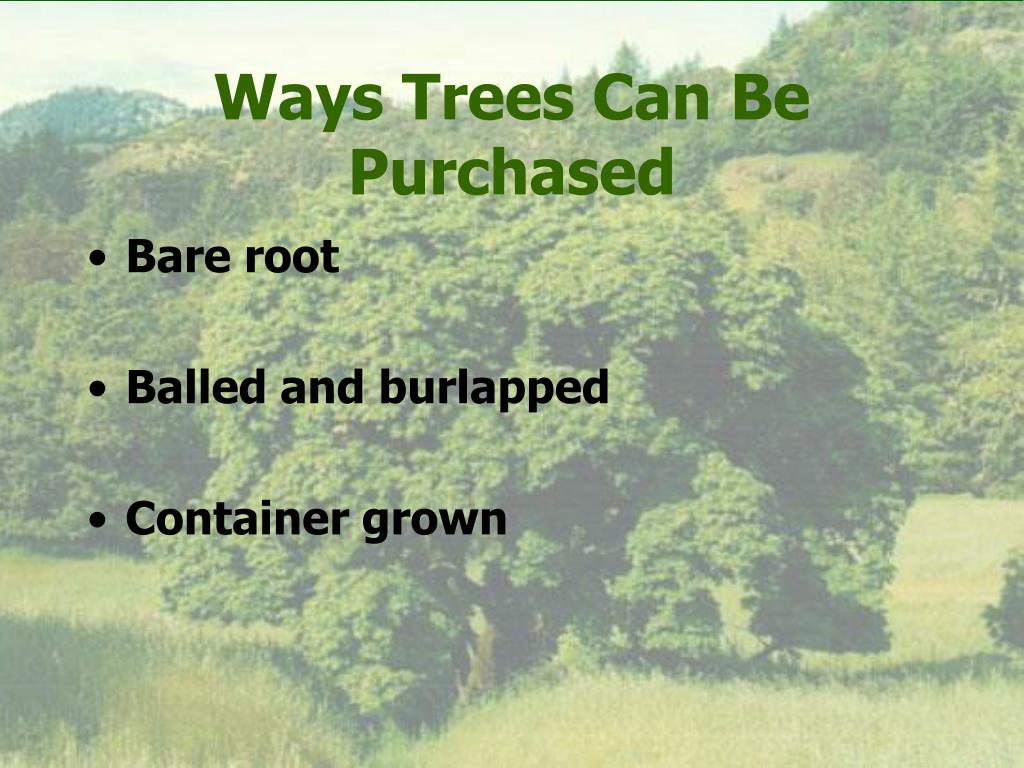 Ways Trees Can Be Purchased

• Bare root

• Balled and burlapped

• Container grown